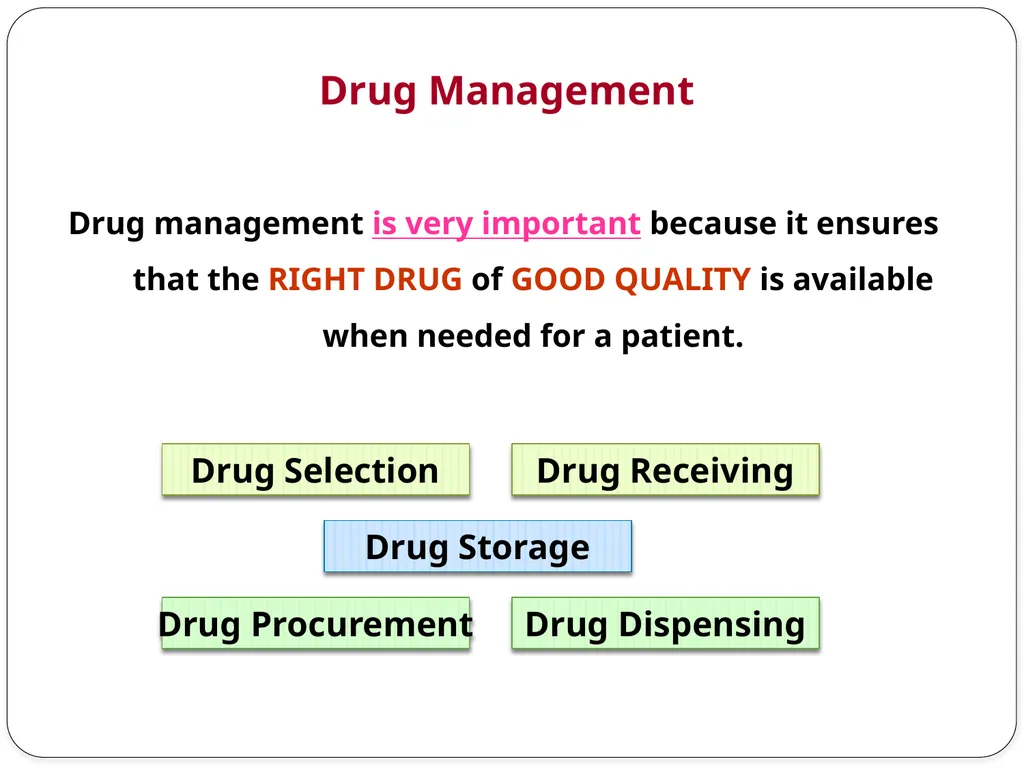 Drug Management

Drug management is very important because it ensures that the RIGHT DRUG of GOOD QUALITY is available when needed for a patient.

Drug Selection

Drug Receiving

Drug Storage

Drug Procurement

Drug Dispensing